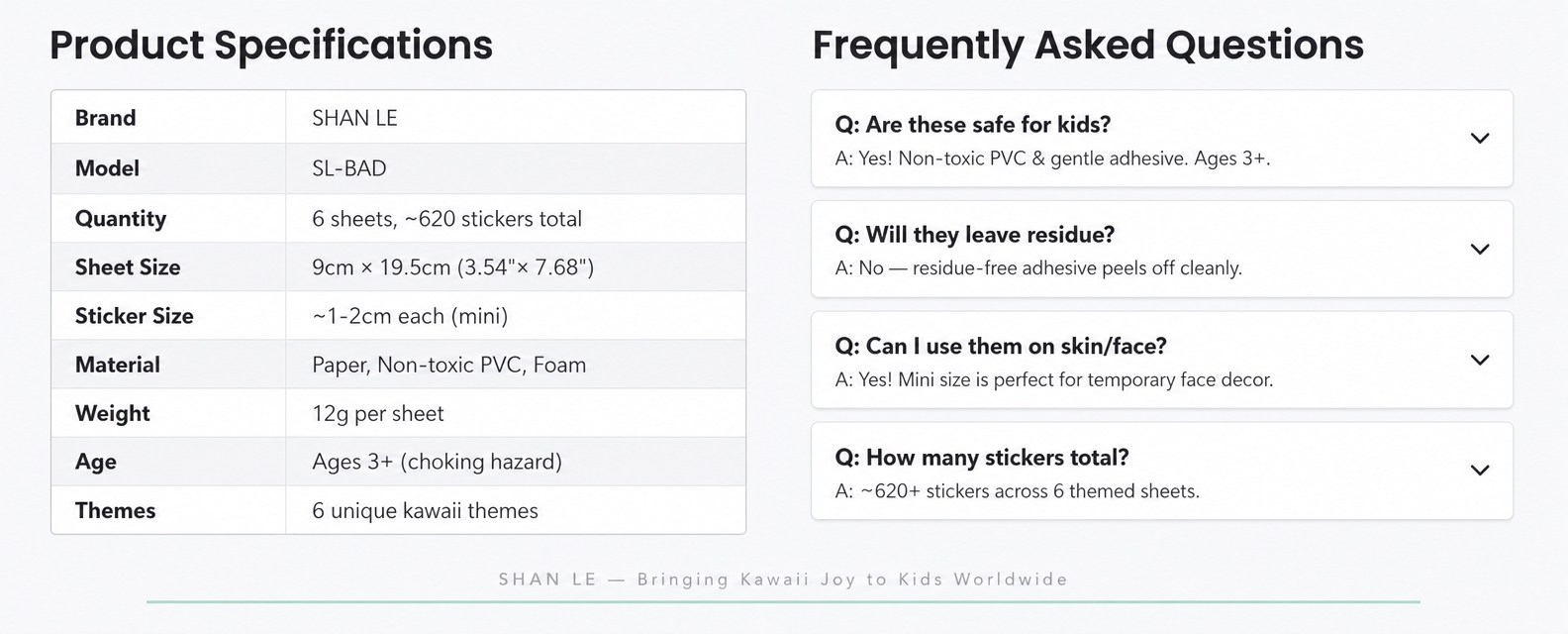 Product Specifications

| Brand | SHAN LE |
|---|---|
| Model | SL-BAD |
| Quantity | 6 sheets, ~620 stickers total |
| Sheet Size | 9cm × 19.5cm (3.54"× 7.68") |
| Sticker Size | ~1-2cm each (mini) |
| Material | Paper, Non-toxic PVC, Foam |
| Weight | 12g per sheet |
| Age | Ages 3+ (choking hazard) |
| Themes | 6 unique kawaii themes |

Frequently Asked Questions

Q: Are these safe for kids?
A: Yes! Non-toxic PVC & gentle adhesive. Ages 3+.

Q: Will they leave residue?
A: No — residue-free adhesive peels off cleanly.

Q: Can I use them on skin/face?
A: Yes! Mini size is perfect for temporary face decor.

Q: How many stickers total?
A: ~620+ stickers across 6 themed sheets.

SHAN LE — Bringing Kawaii Joy to Kids Worldwide